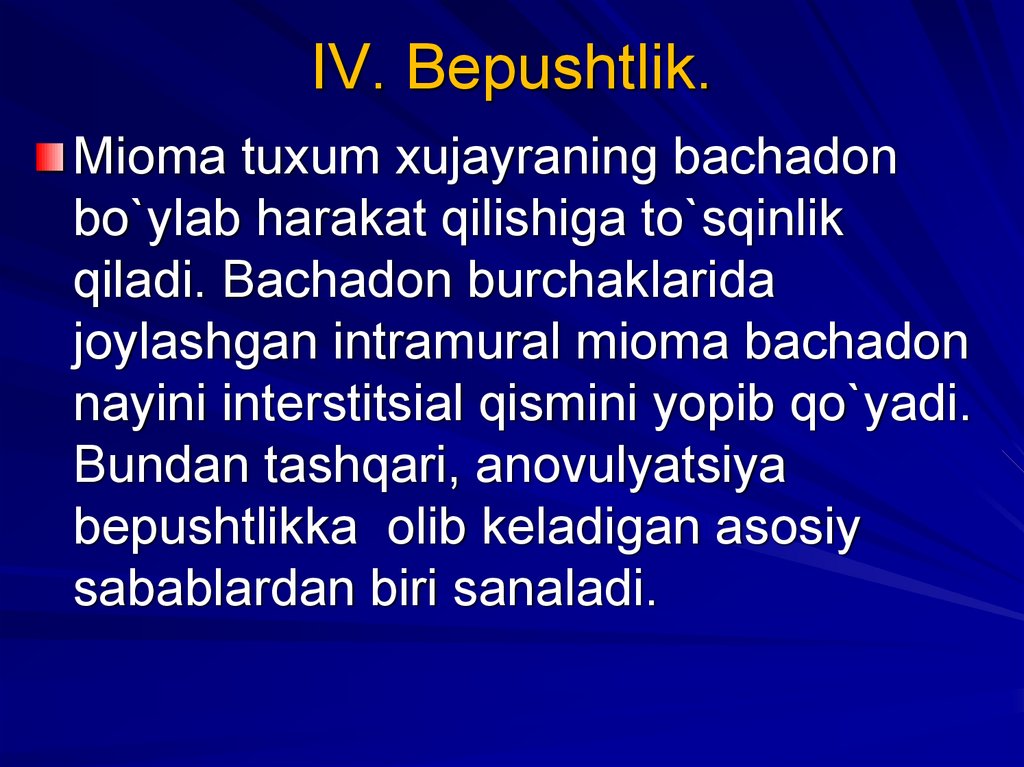 IV. Bepushtlik.

Mioma tuxum xujayraning bachadon bo`ylab harakat qilishiga to`sqinlik qiladi. Bachadon burchaklarida joylashgan intramural mioma bachadon nayini interstitsial qismini yopib qo`yadi. Bundan tashqari, anovulyatsiya bepushtlikka olib keladigan asosiy sabablardan biri sanaladi.